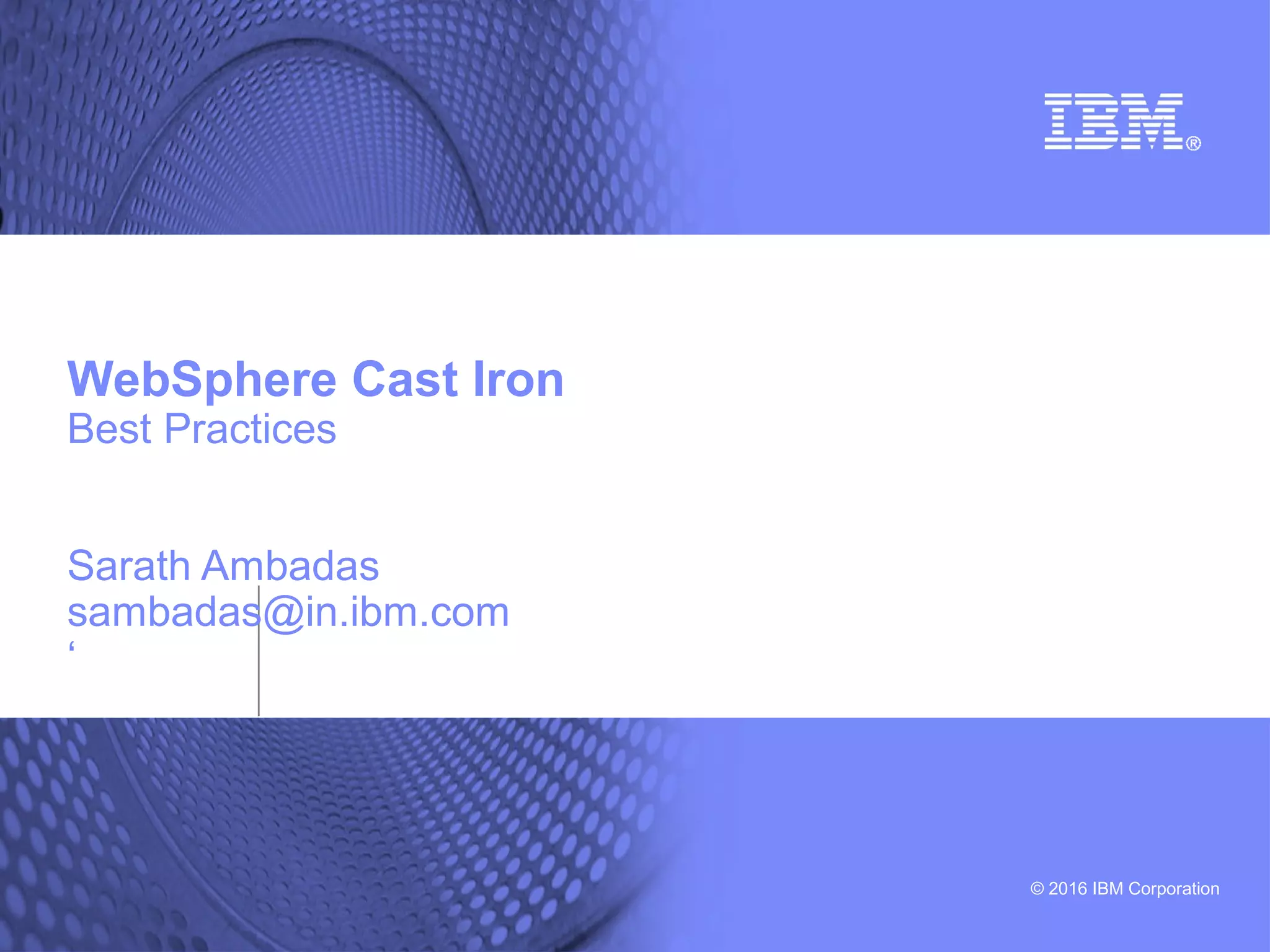 IBM®

WebSphere Cast Iron
Best Practices

Sarath Ambadas
sambadas@in.ibm.com
‘

© 2016 IBM Corporation